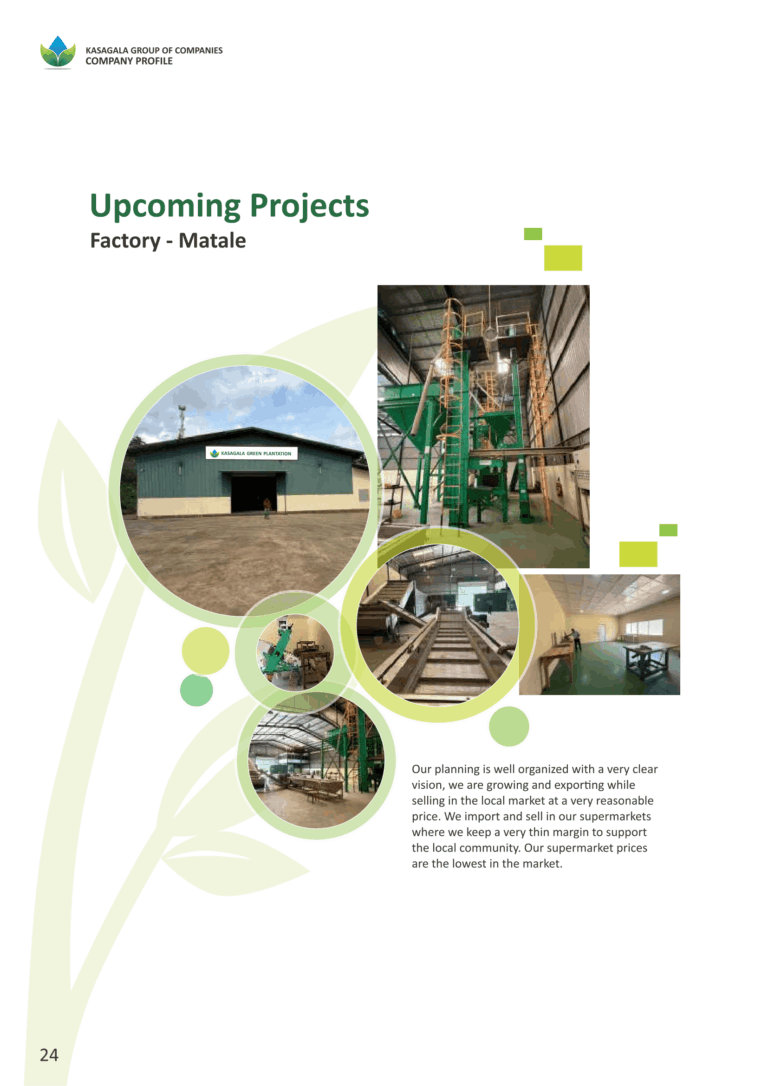 KASAGALA GROUP OF COMPANIES
COMPANY PROFILE

Upcoming Projects
Factory - Matale

KASAGALA GREEN PLANTATION

Our planning is well organized with a very clear vision, we are growing and exporting while selling in the local market at a very reasonable price. We import and sell in our supermarkets where we keep a very thin margin to support the local community. Our supermarket prices are the lowest in the market.

24